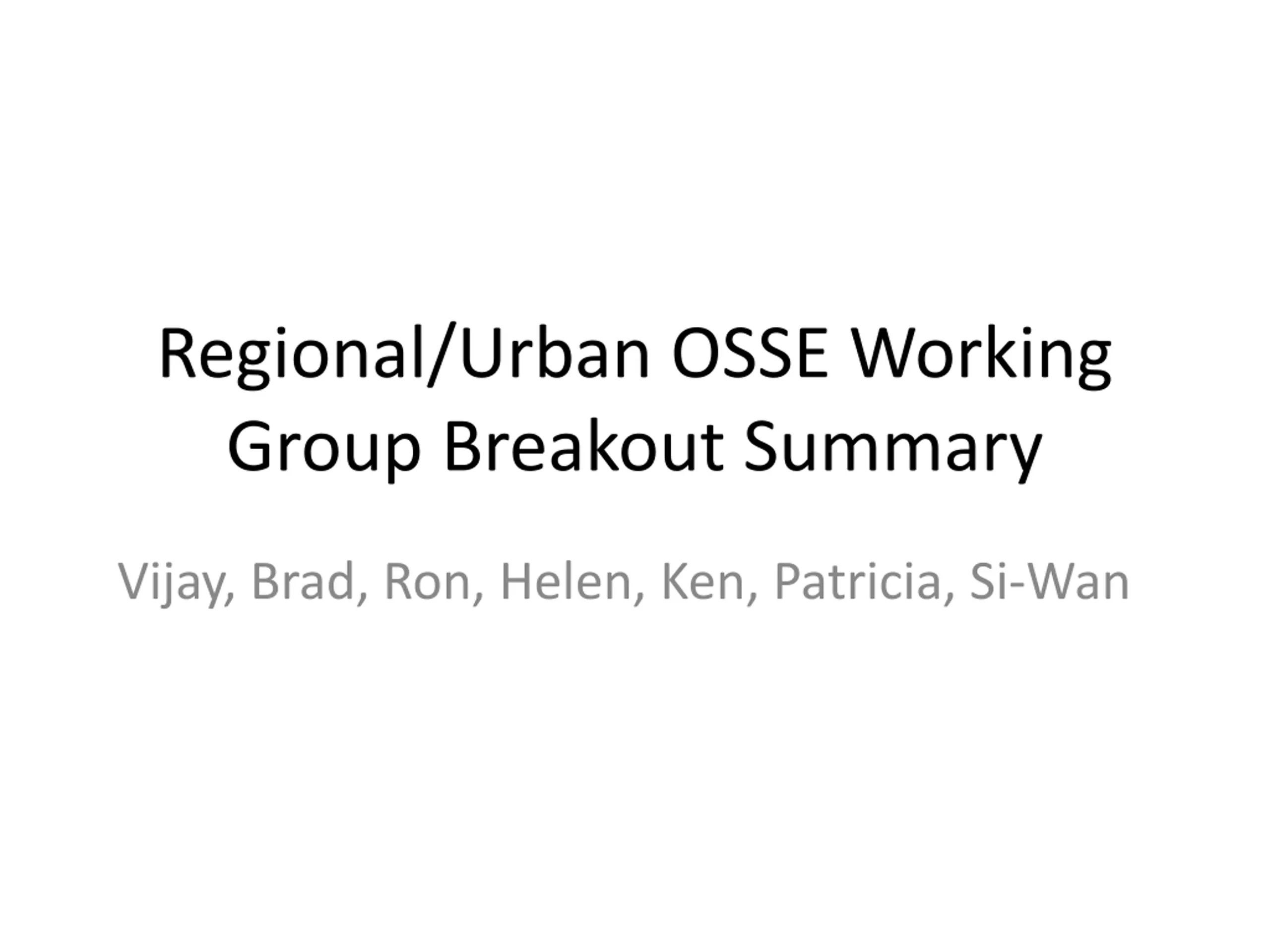 Regional/Urban OSSE Working Group Breakout Summary

Vijay, Brad, Ron, Helen, Ken, Patricia, Si-Wan